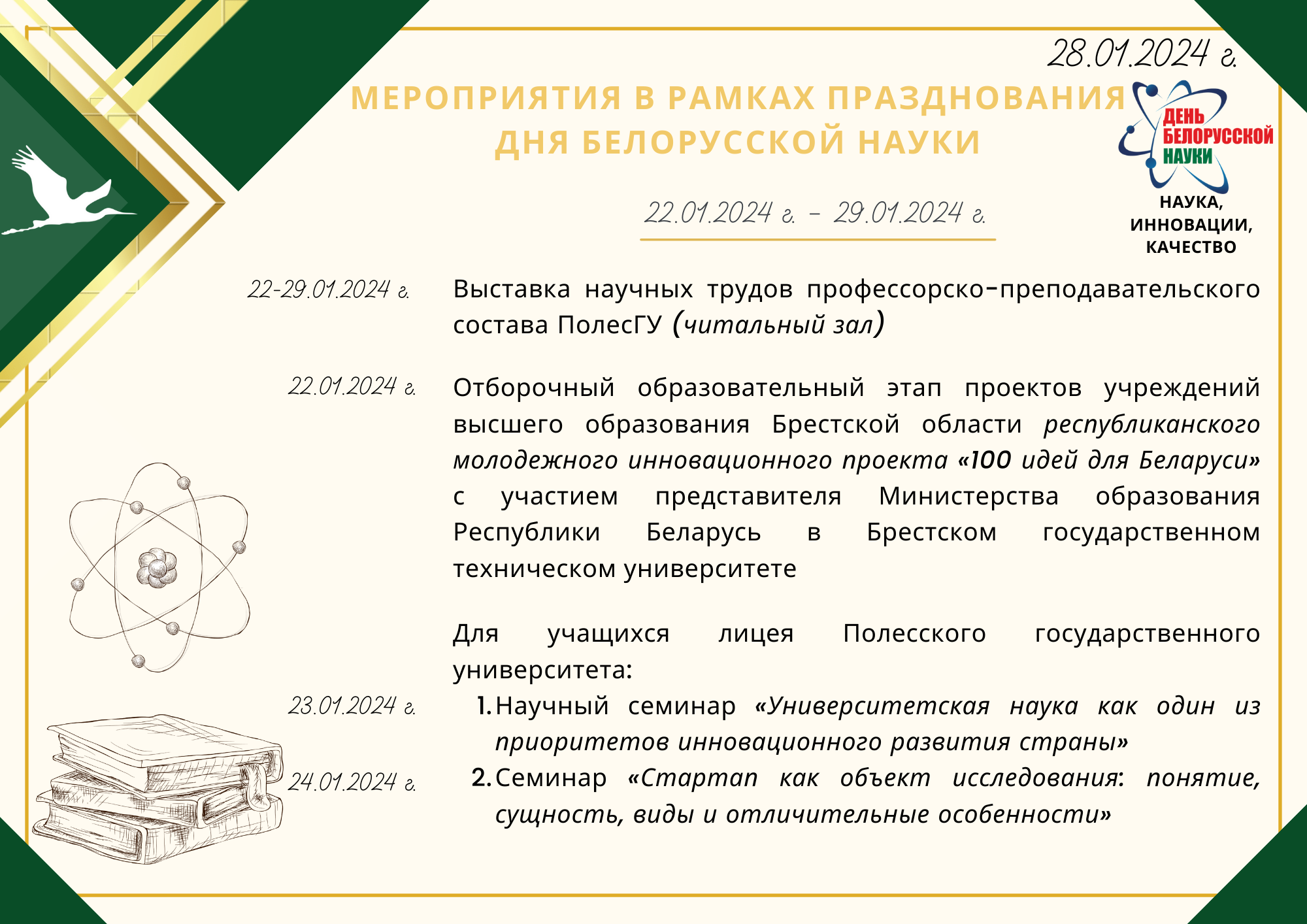 28.01.2024 г.

МЕРОПРИЯТИЯ В РАМКАХ ПРАЗДНОВАНИЯ ДНЯ БЕЛОРУССКОЙ НАУКИ

ДЕНЬ БЕЛОРУССКОЙ НАУКИ

НАУКА, ИННОВАЦИИ, КАЧЕСТВО

22.01.2024 г. - 29.01.2024 г.

22-29.01.2024 г.

Выставка научных трудов профессорско-преподавательского состава ПолесГУ (читальный зал)

22.01.2024 г.

Отборочный образовательный этап проектов учреждений высшего образования Брестской области республиканского молодежного инновационного проекта «100 идей для Беларуси» с участием представителя Министерства образования Республики Беларусь в Брестском государственном техническом университете

Для учащихся лицея Полесского государственного университета:

23.01.2024 г.

1. Научный семинар «Университетская наука как один из приоритетов инновационного развития страны»

24.01.2024 г.

2. Семинар «Стартап как объект исследования: понятие, сущность, виды и отличительные особенности»